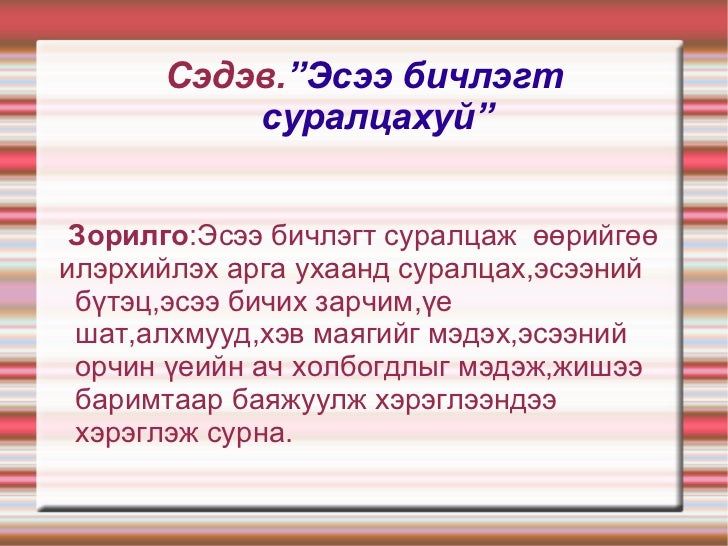 Сэдэв.”Эсээ бичлэгт суралцахуй”

Зорилго:Эсээ бичлэгт суралцаж өөрийгөө илэрхийлэх арга ухаанд суралцах,эсээний бүтэц,эсээ бичих зарчим,үе шат,алхмууд,хэв маягийг мэдэх,эсээний орчин үеийн ач холбогдлыг мэдэж,жишээ баримтаар баяжуулж хэрэглээндээ хэрэглэж сурна.